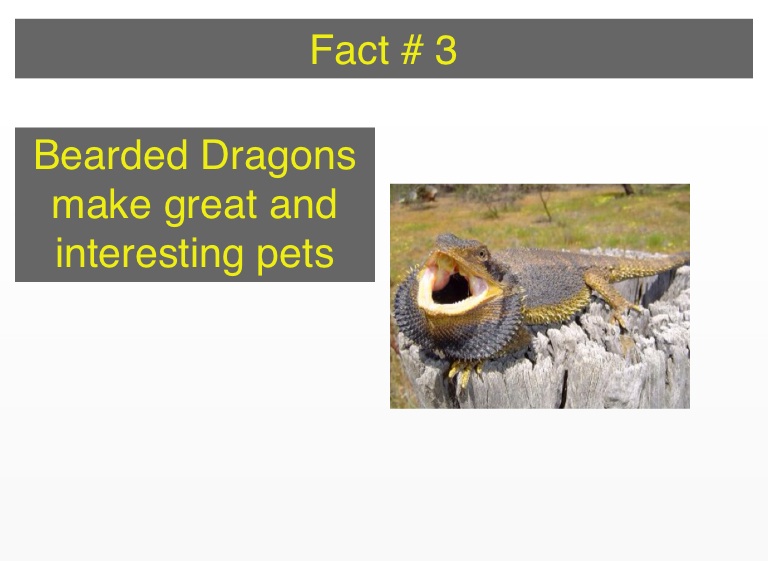 Fact # 3

Bearded Dragons make great and interesting pets